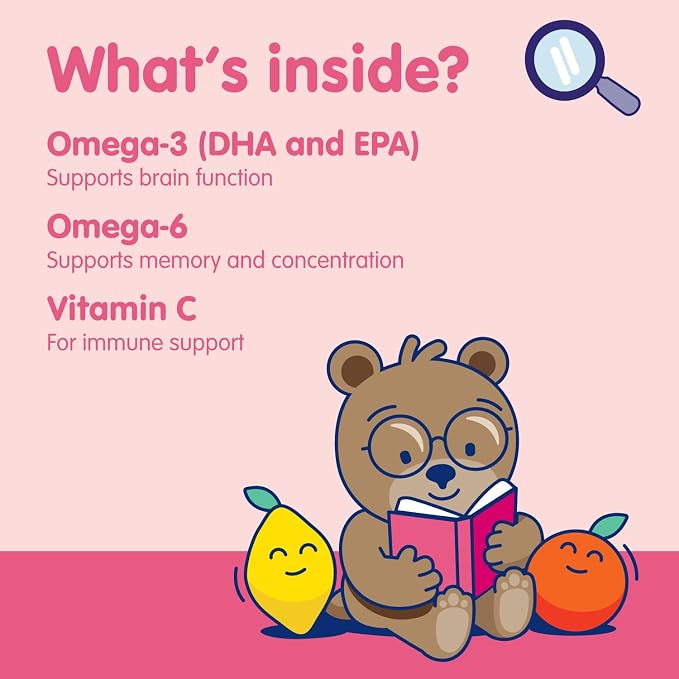 What's inside?

Omega-3 (DHA and EPA)
Supports brain function

Omega-6
Supports memory and concentration

Vitamin C
For immune support